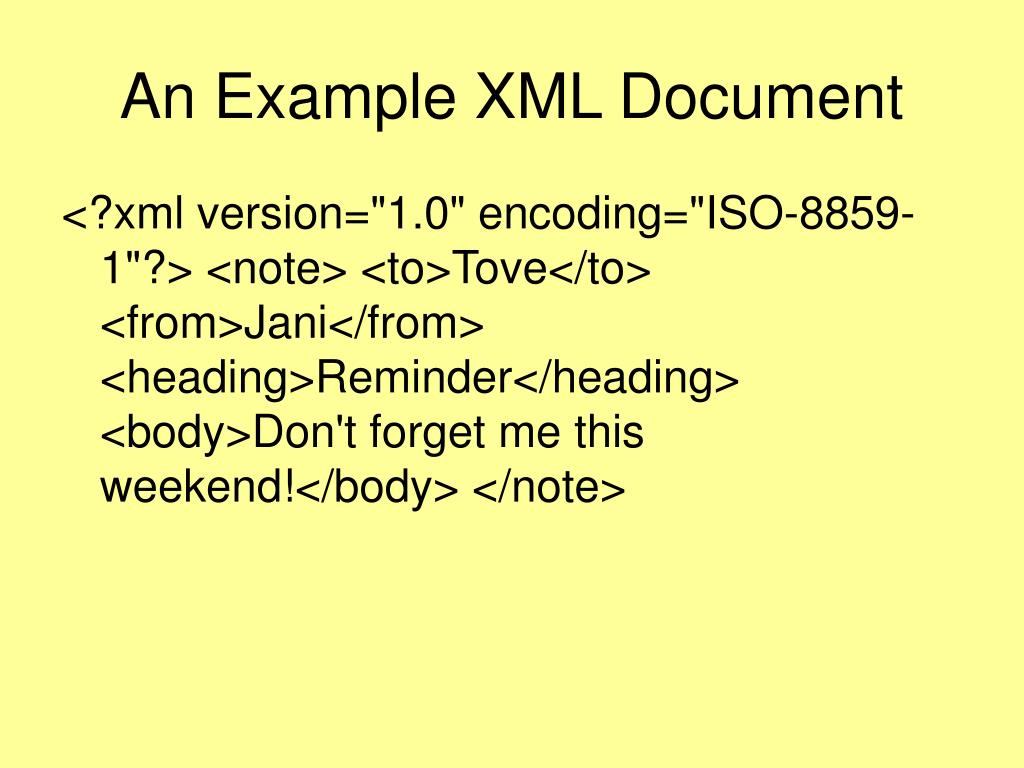 An Example XML Document

<?xml version="1.0" encoding="ISO-8859-1"?> <note> <to>Tove</to> <from>Jani</from> <heading>Reminder</heading> <body>Don't forget me this weekend!</body> </note>